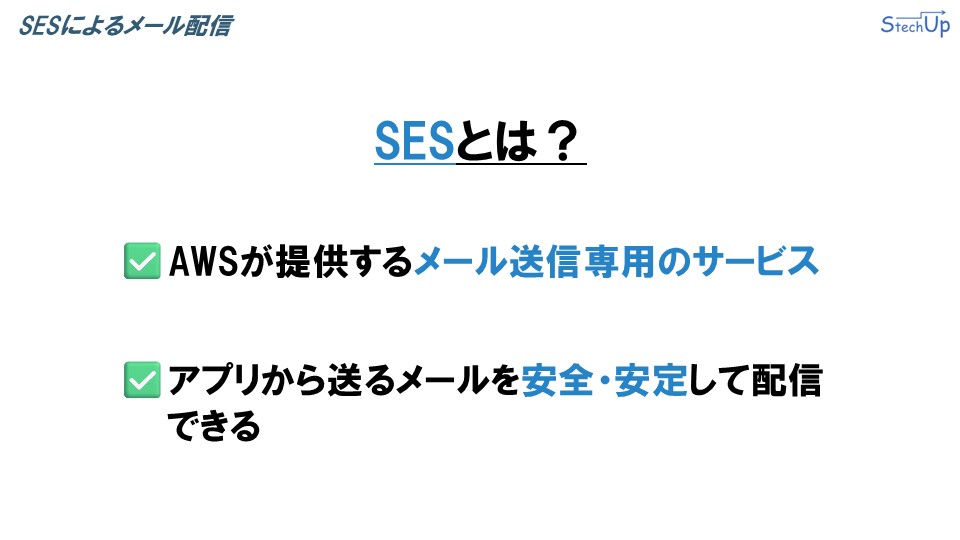 SESによるメール配信

StechUp

SESとは？

✅ AWSが提供するメール送信専用のサービス

✅ アプリから送るメールを安全・安定して配信できる